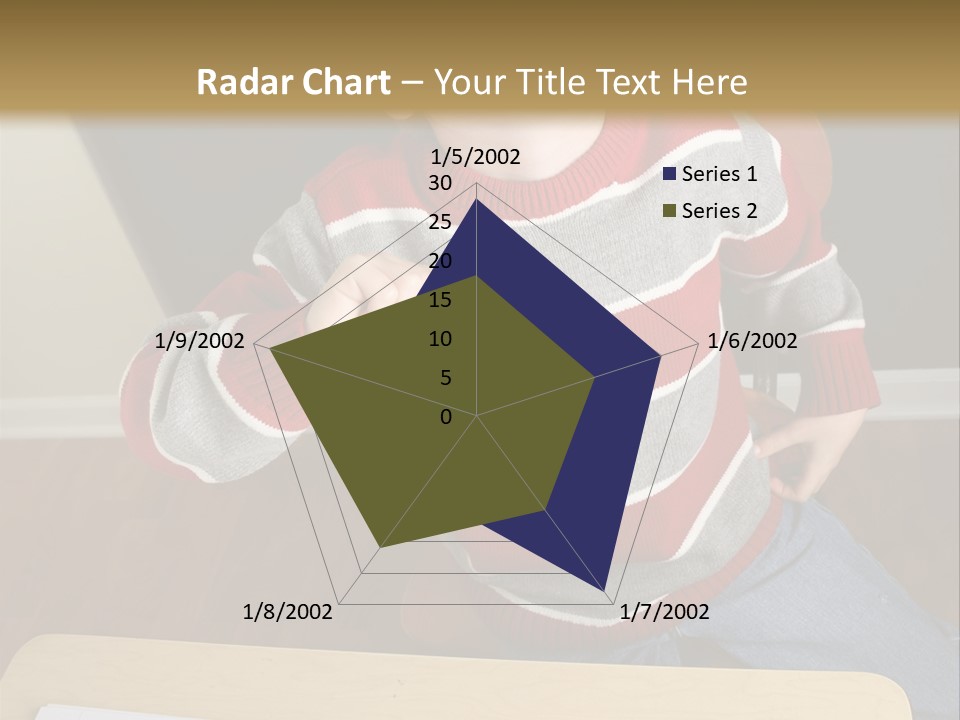 Radar Chart – Your Title Text Here

1/5/2002
1/6/2002
1/7/2002
1/8/2002
1/9/2002

30
25
20
15
10
5
0

Series 1
Series 2